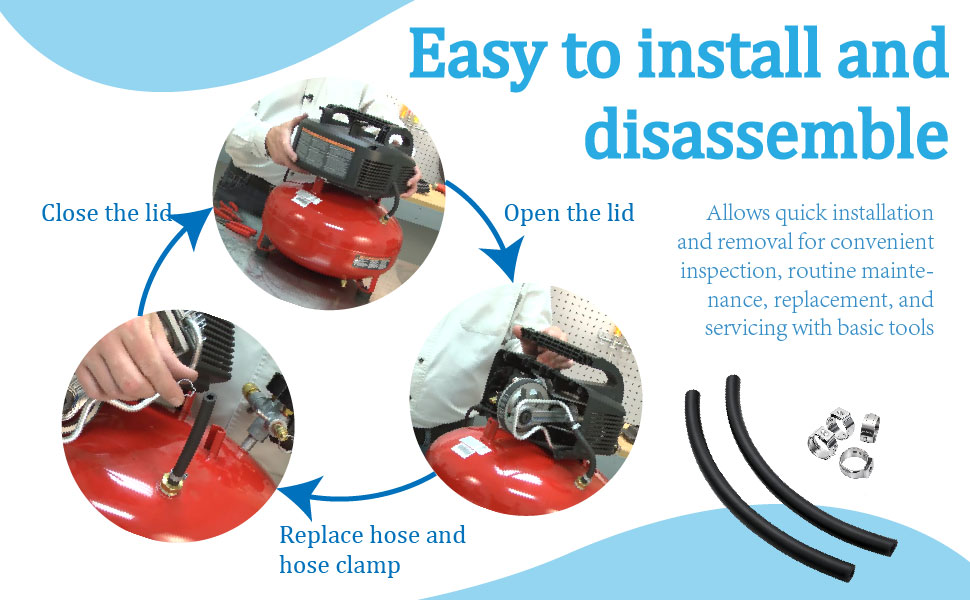 Easy to install and disassemble

Close the lid

Open the lid

Allows quick installation and removal for convenient inspection, routine maintenance, replacement, and servicing with basic tools

Replace hose and hose clamp